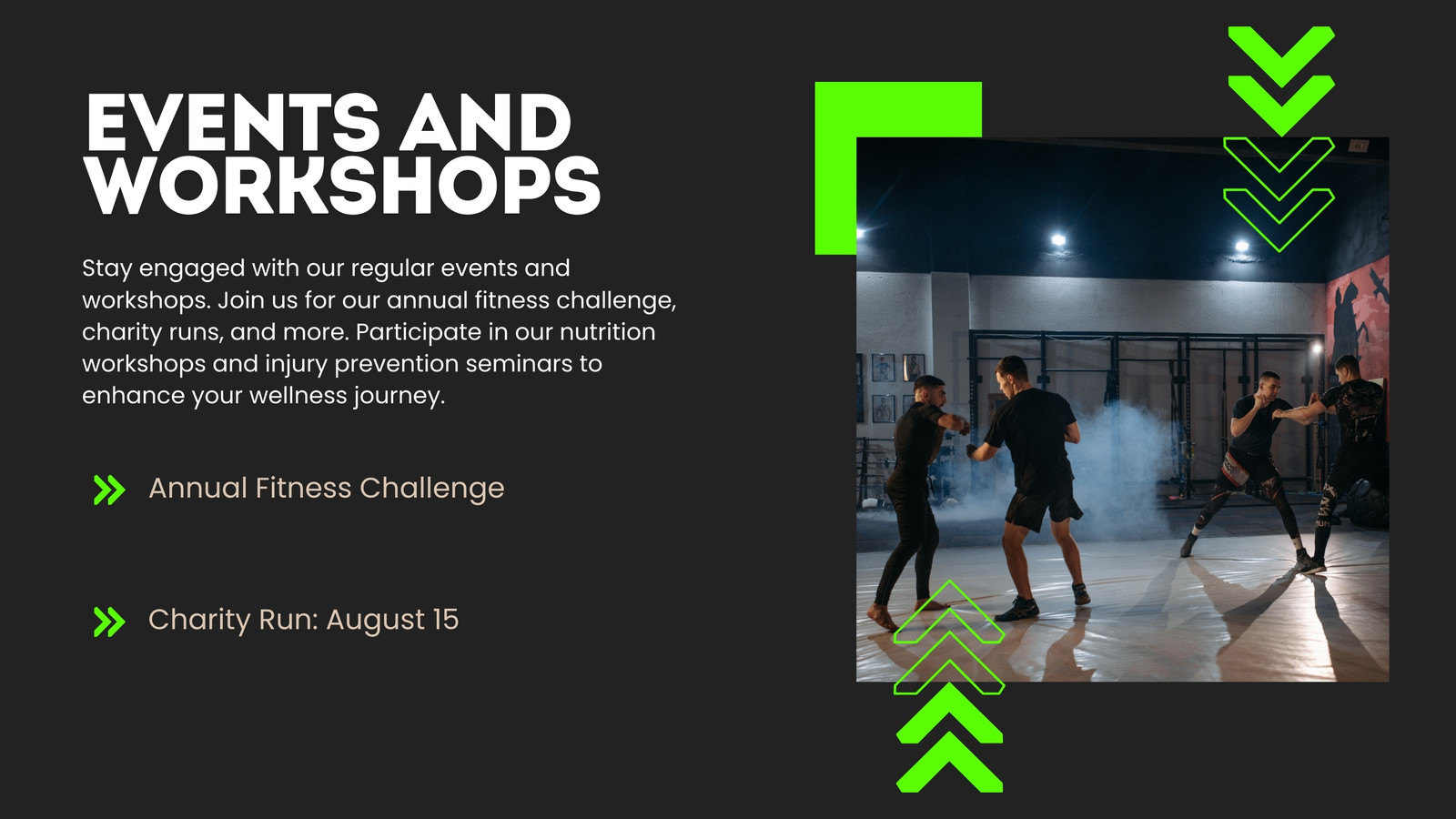 EVENTS AND WORKSHOPS

Stay engaged with our regular events and workshops. Join us for our annual fitness challenge, charity runs, and more. Participate in our nutrition workshops and injury prevention seminars to enhance your wellness journey.

Annual Fitness Challenge

Charity Run: August 15